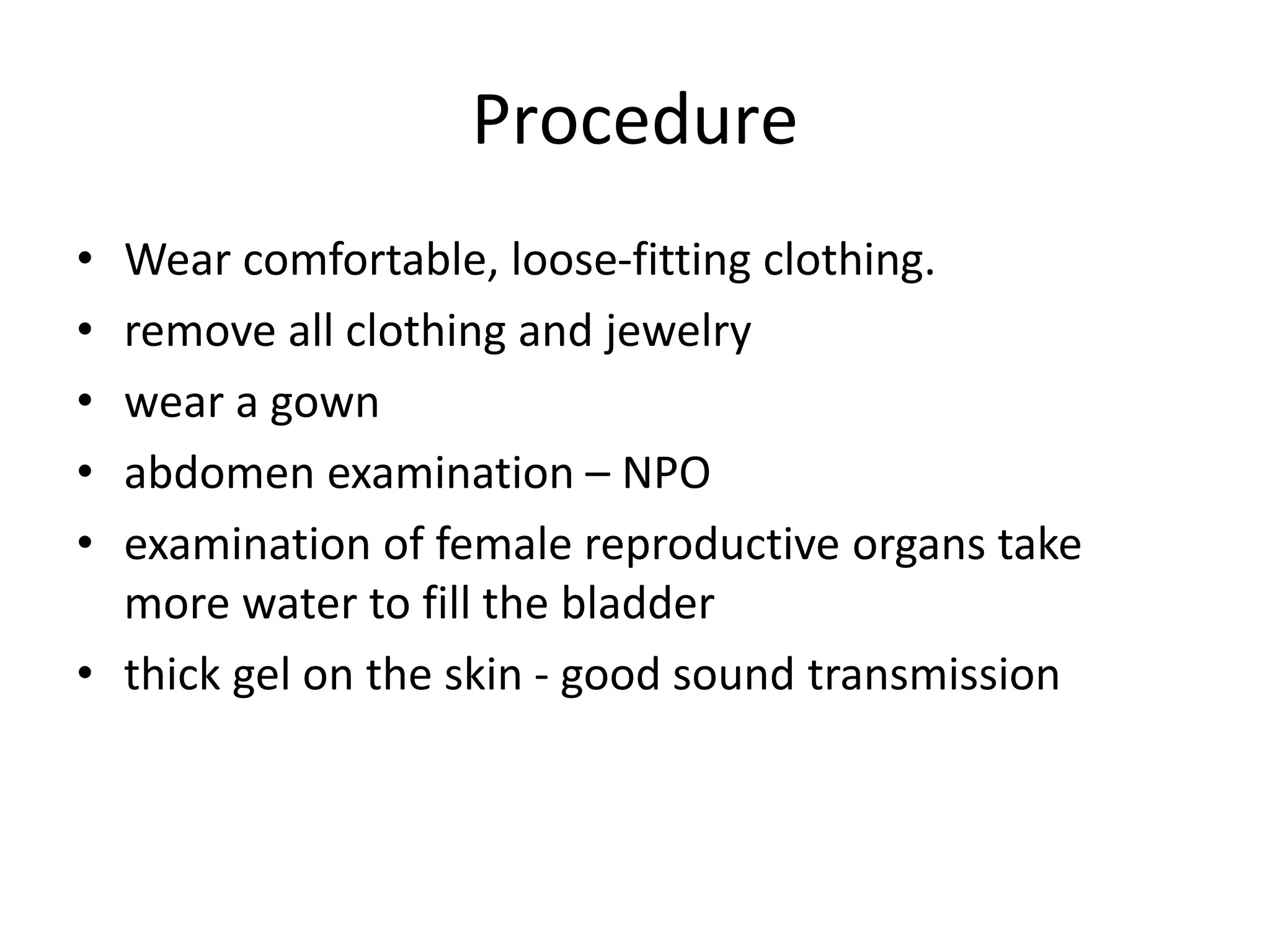 Procedure

• Wear comfortable, loose-fitting clothing.
• remove all clothing and jewelry
• wear a gown
• abdomen examination – NPO
• examination of female reproductive organs take more water to fill the bladder
• thick gel on the skin - good sound transmission